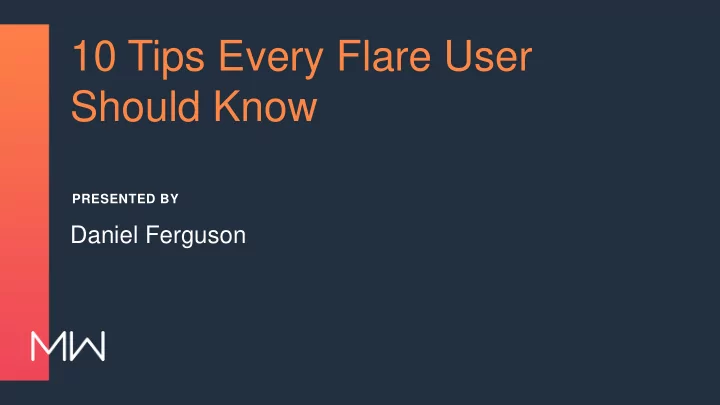 10 Tips Every Flare User Should Know

PRESENTED BY

Daniel Ferguson

MW